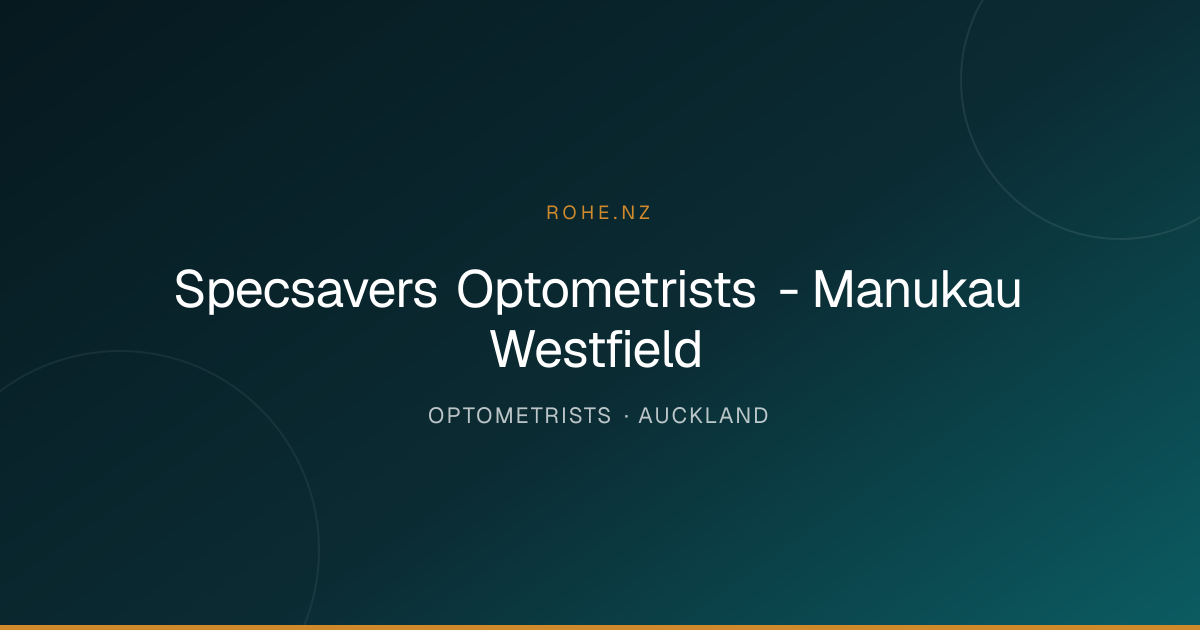 ROHE.NZ

Specsavers Optometrists - Manukau Westfield

OPTOMETRISTS · AUCKLAND